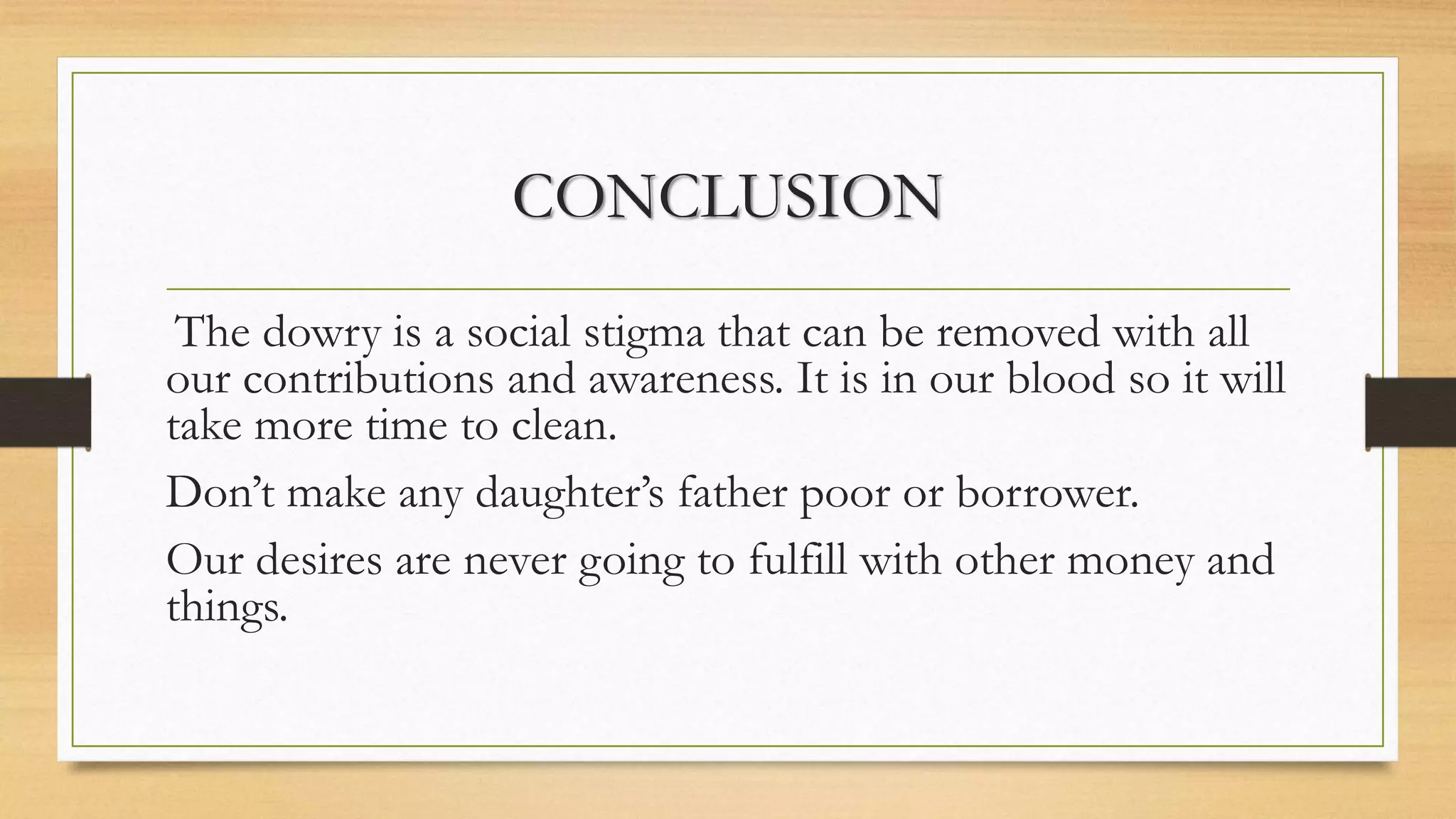 CONCLUSION

The dowry is a social stigma that can be removed with all our contributions and awareness. It is in our blood so it will take more time to clean.

Don’t make any daughter’s father poor or borrower.

Our desires are never going to fulfill with other money and things.